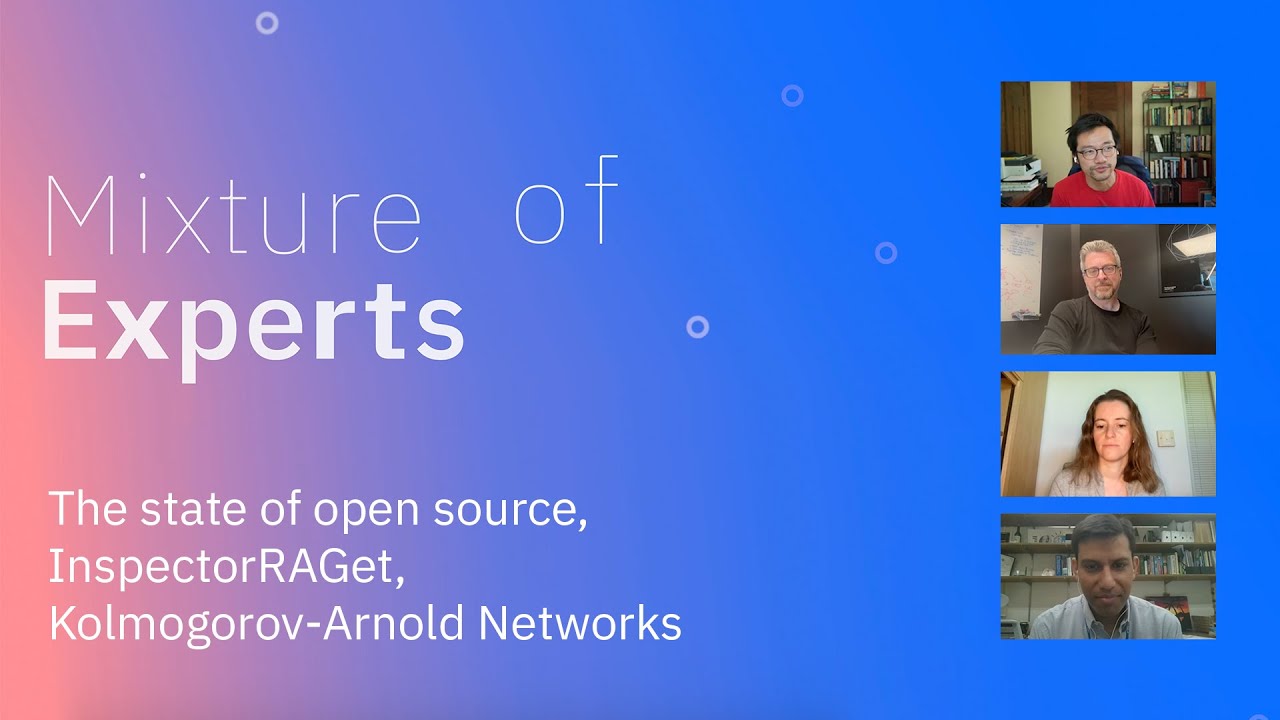 Mixture of
Experts

The state of open source, InspectorRAGet, Kolmogorov-Arnold Networks